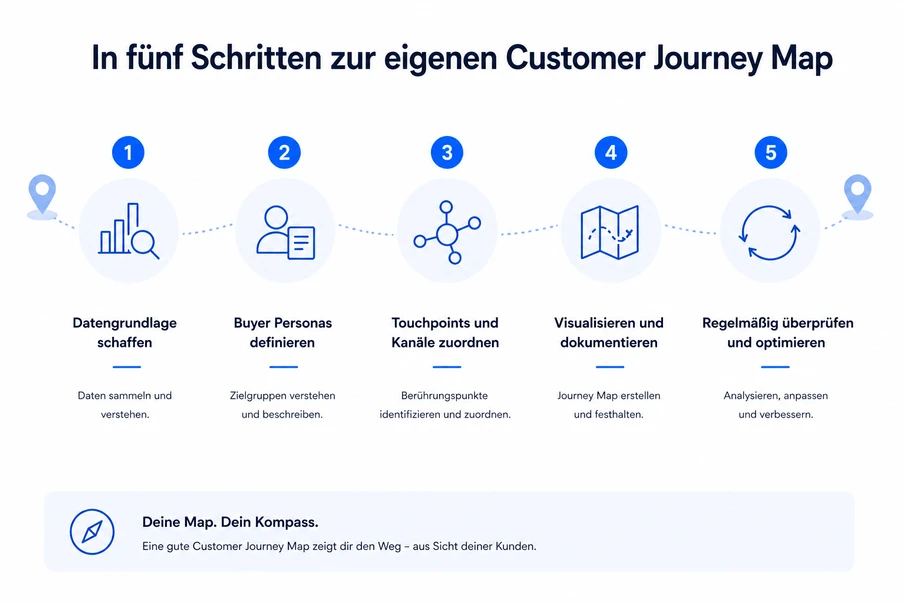 In fünf Schritten zur eigenen Customer Journey Map

1

Datengrundlage schaffen

Daten sammeln und verstehen.

2

Buyer Personas definieren

Zielgruppen verstehen und beschreiben.

3

Touchpoints und Kanäle zuordnen

Berührungspunkte identifizieren und zuordnen.

4

Visualisieren und dokumentieren

Journey Map erstellen und festhalten.

5

Regelmäßig überprüfen und optimieren

Analysieren, anpassen und verbessern.

Deine Map. Dein Kompass.

Eine gute Customer Journey Map zeigt dir den Weg – aus Sicht deiner Kunden.